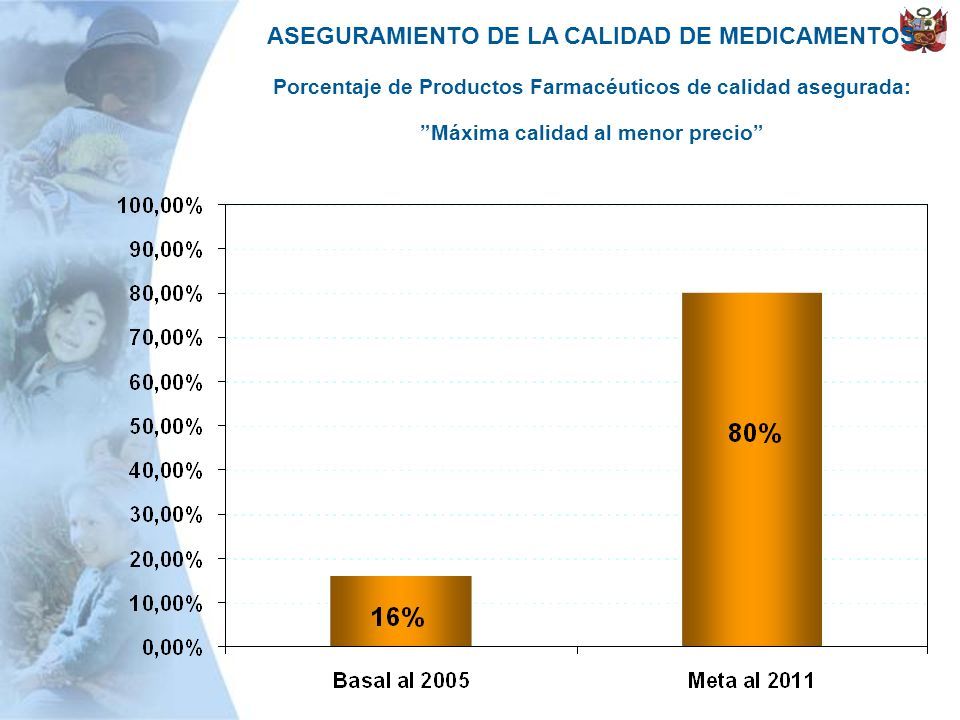 ASEGURAMIENTO DE LA CALIDAD DE MEDICAMENTOS

Porcentaje de Productos Farmacéuticos de calidad asegurada:

”Máxima calidad al menor precio”

100,00%
90,00%
80,00%
70,00%
60,00%
50,00%
40,00%
30,00%
20,00%
10,00%
0,00%

16%

80%

Basal al 2005

Meta al 2011